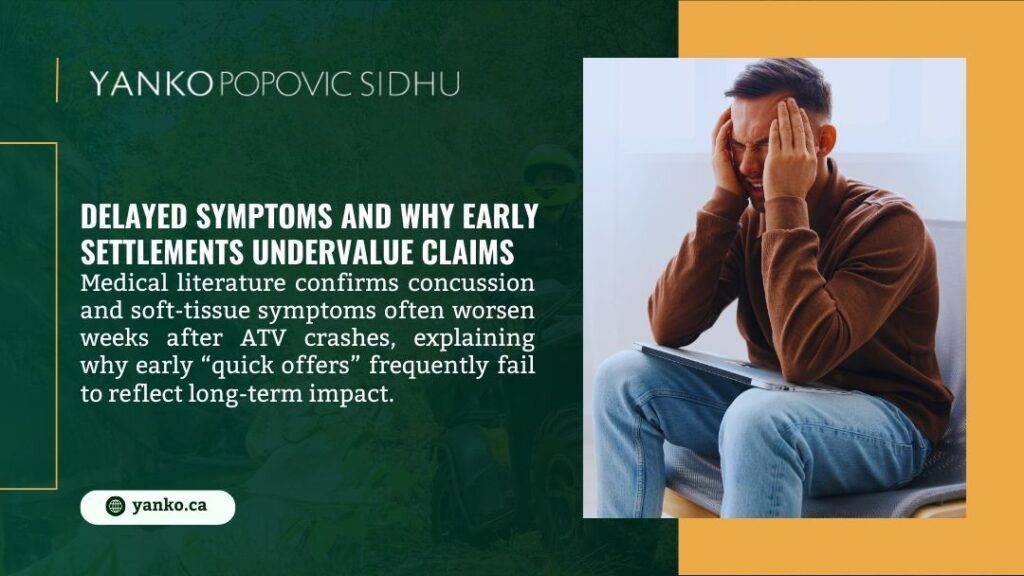 YANKO POPOVIC SIDHU

DELAYED SYMPTOMS AND WHY EARLY SETTLEMENTS UNDERVALUE CLAIMS

Medical literature confirms concussion and soft-tissue symptoms often worsen weeks after ATV crashes, explaining why early “quick offers” frequently fail to reflect long-term impact.

yanko.ca